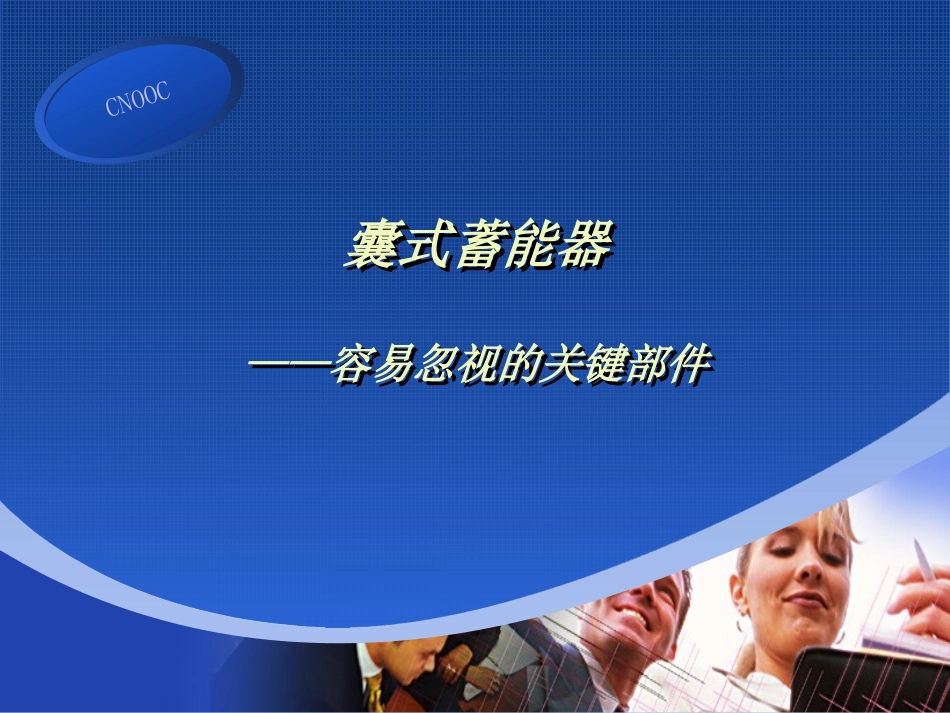 CNOOC

囊式蓄能器

——容易忽视的关键部件